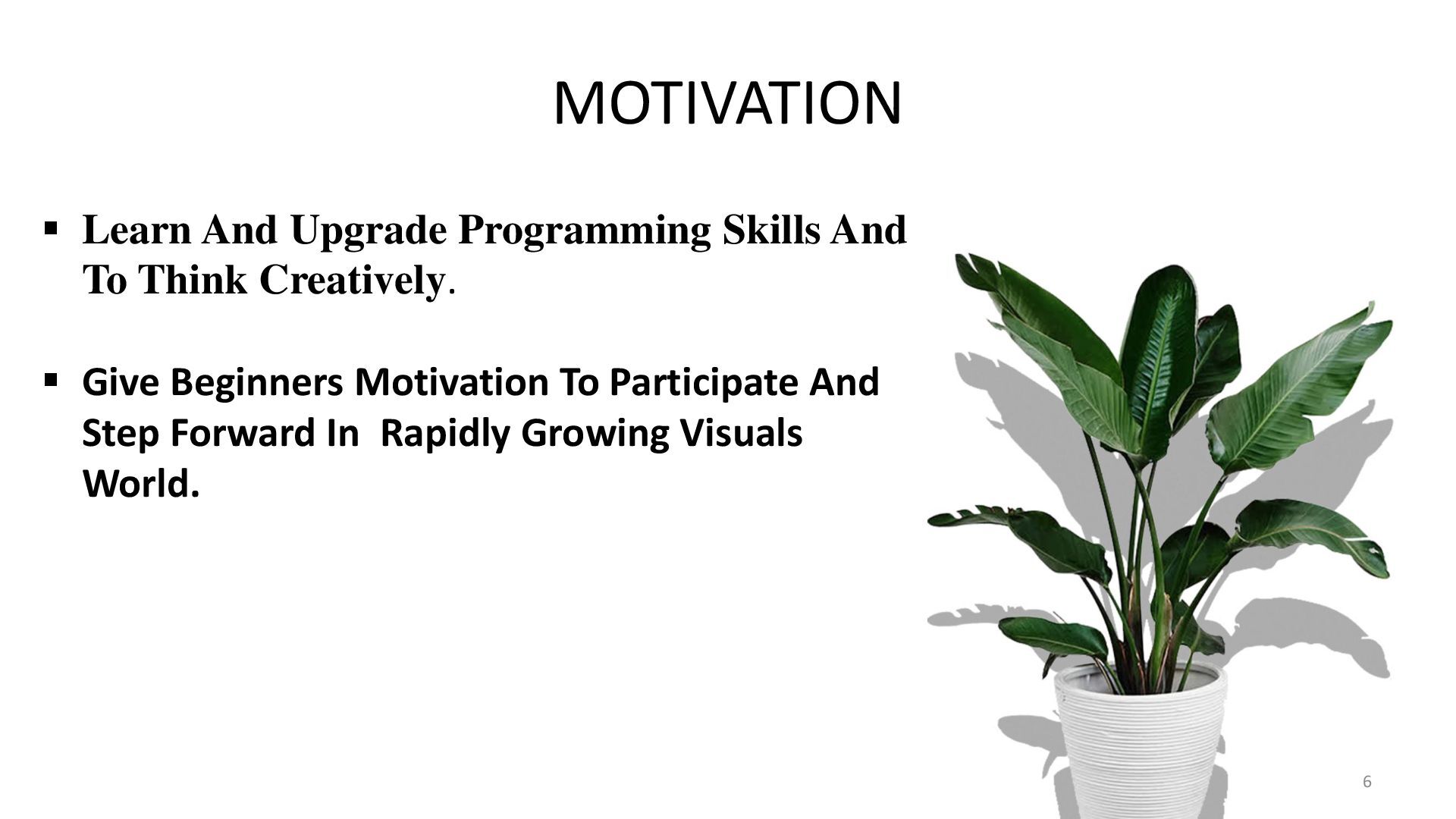 MOTIVATION

▪ Learn And Upgrade Programming Skills And To Think Creatively.

▪ Give Beginners Motivation To Participate And Step Forward In Rapidly Growing Visuals World.

6